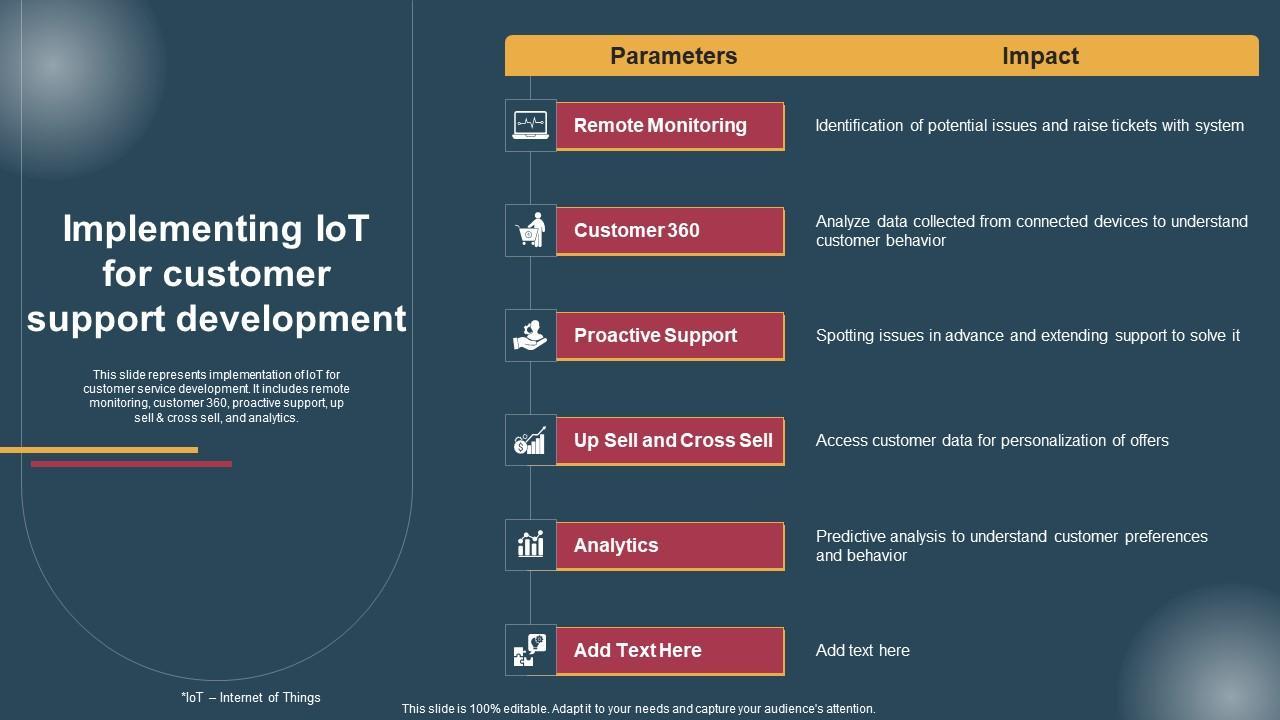 Implementing IoT for customer support development

This slide represents implementation of IoT for customer service development. It includes remote monitoring, customer 360, proactive support, up sell & cross sell, and analytics.

| Parameters | Impact |
|---|---|
| Remote Monitoring | Identification of potential issues and raise tickets with system |
| Customer 360 | Analyze data collected from connected devices to understand customer behavior |
| Proactive Support | Spotting issues in advance and extending support to solve it |
| Up Sell and Cross Sell | Access customer data for personalization of offers |
| Analytics | Predictive analysis to understand customer preferences and behavior |
| Add Text Here | Add text here |

*IoT – Internet of Things

This slide is 100% editable. Adapt it to your needs and capture your audience's attention.